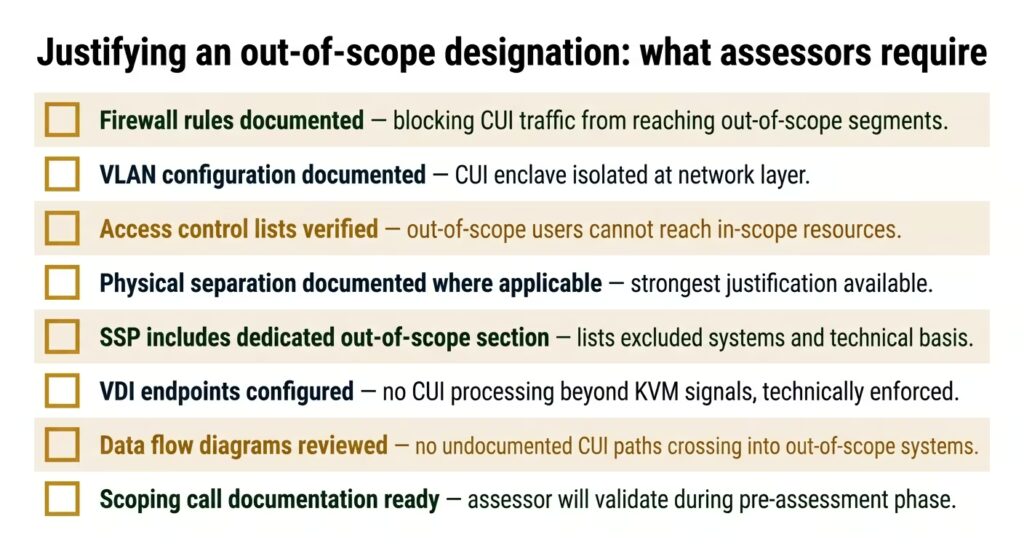 Justifying an out-of-scope designation: what assessors require

Firewall rules documented — blocking CUI traffic from reaching out-of-scope segments.

VLAN configuration documented — CUI enclave isolated at network layer.

Access control lists verified — out-of-scope users cannot reach in-scope resources.

Physical separation documented where applicable — strongest justification available.

SSP includes dedicated out-of-scope section — lists excluded systems and technical basis.

VDI endpoints configured — no CUI processing beyond KVM signals, technically enforced.

Data flow diagrams reviewed — no undocumented CUI paths crossing into out-of-scope systems.

Scoping call documentation ready — assessor will validate during pre-assessment phase.